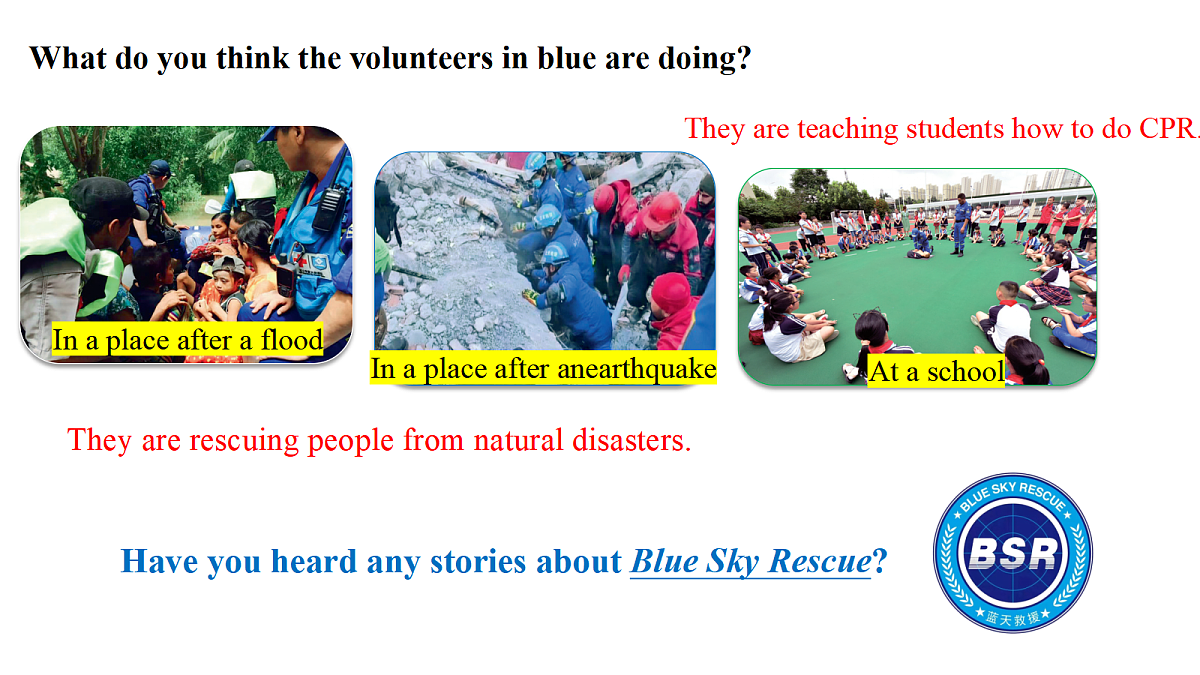 What do you think the volunteers in blue are doing?

They are teaching students how to do CPR.

In a place after a flood

In a place after anearthquake

At a school

They are rescuing people from natural disasters.

Have you heard any stories about Blue Sky Rescue?

BLUE SKY RESCUE
BSR
蓝天救援